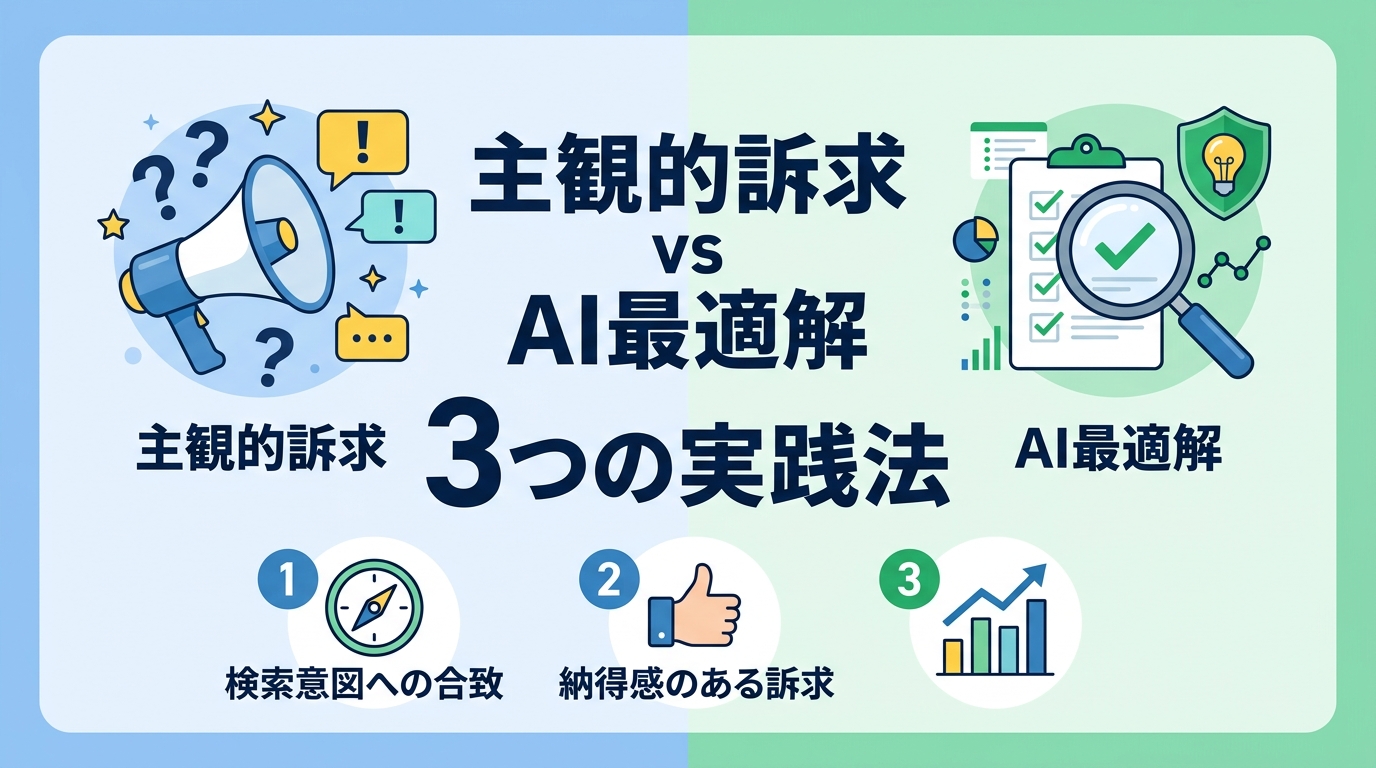 主観的訴求
vs
AI最適解

主観的訴求

3つの実践法

AI最適解

1
検索意図への合致

2
納得感のある訴求

3